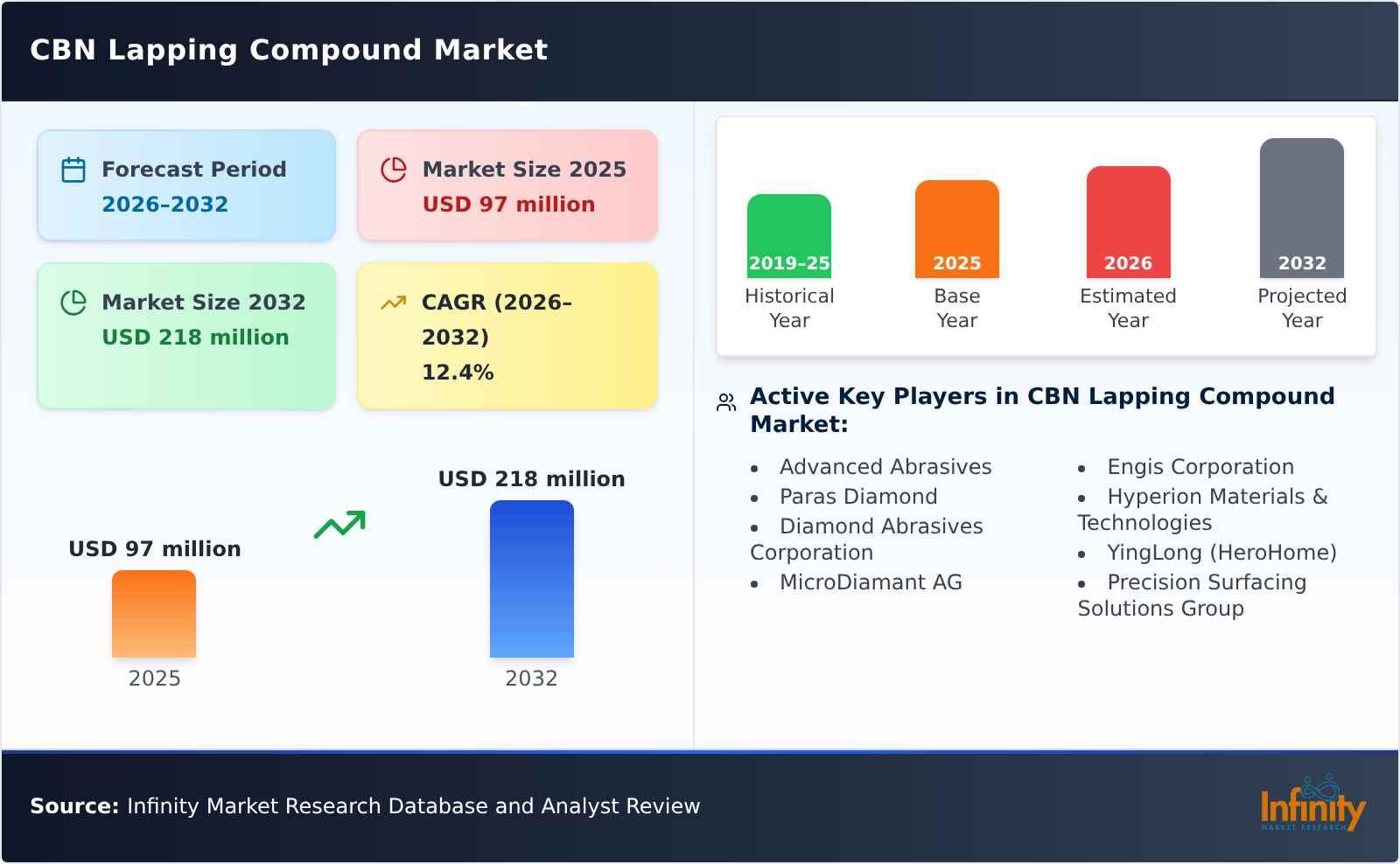 CBN Lapping Compound Market

Forecast Period
2026–2032

Market Size 2025
USD 97 million

Market Size 2032
USD 218 million

CAGR (2026–2032)
12.4%

USD 97 million
2025

USD 218 million
2032

2019–25
Historical Year

2025
Base Year

2026
Estimated Year

2032
Projected Year

Active Key Players in CBN Lapping Compound Market:

- Advanced Abrasives
- Paras Diamond
- Diamond Abrasives Corporation
- MicroDiamant AG

- Engis Corporation
- Hyperion Materials & Technologies
- YingLong (HeroHome)
- Precision Surfacing Solutions Group

Source: Infinity Market Research Database and Analyst Review

Infinity
MARKET RESEARCH